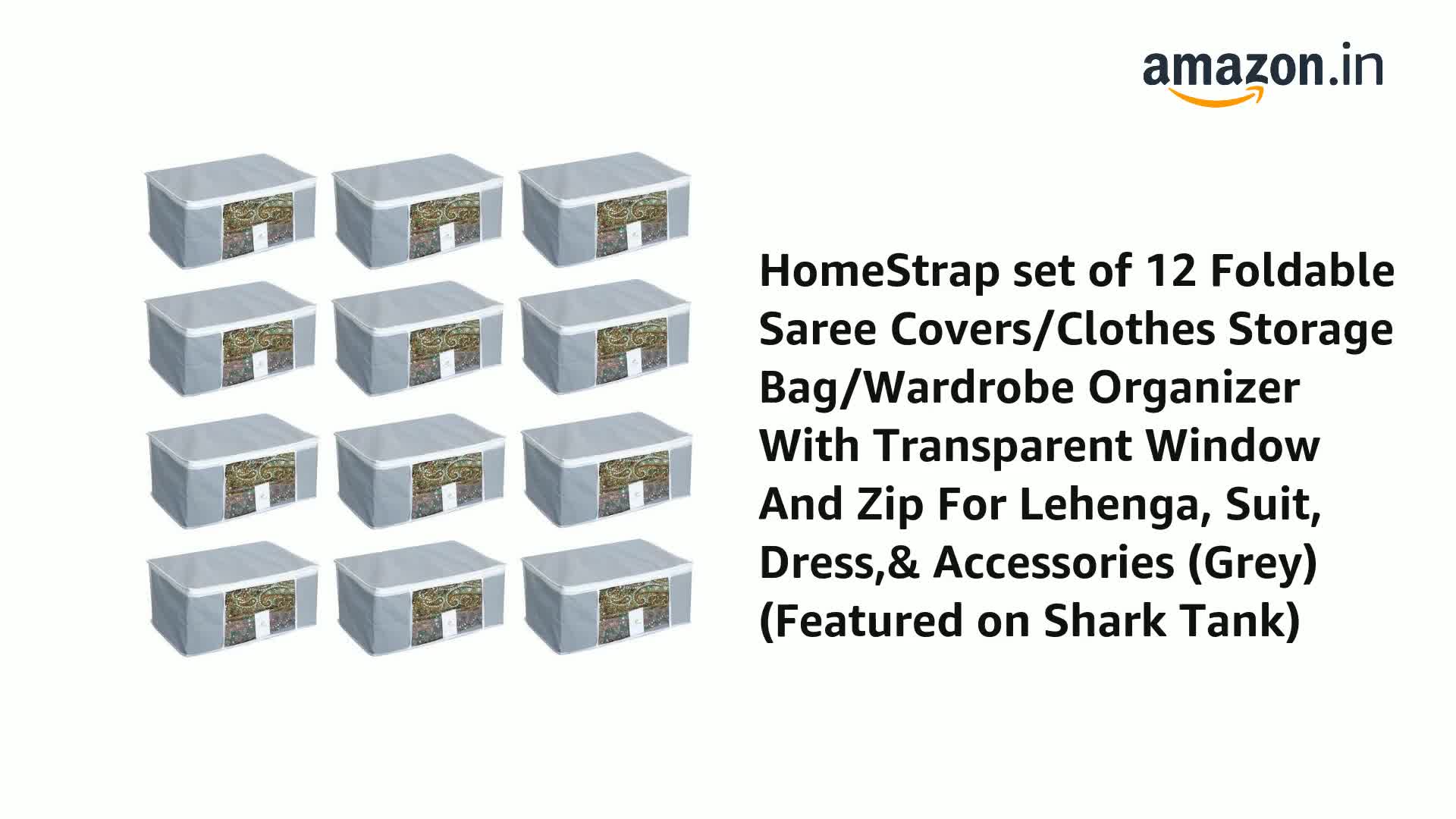 amazon.in

HomeStrap set of 12 Foldable Saree Covers/Clothes Storage Bag/Wardrobe Organizer With Transparent Window And Zip For Lehenga, Suit, Dress,& Accessories (Grey) (Featured on Shark Tank)